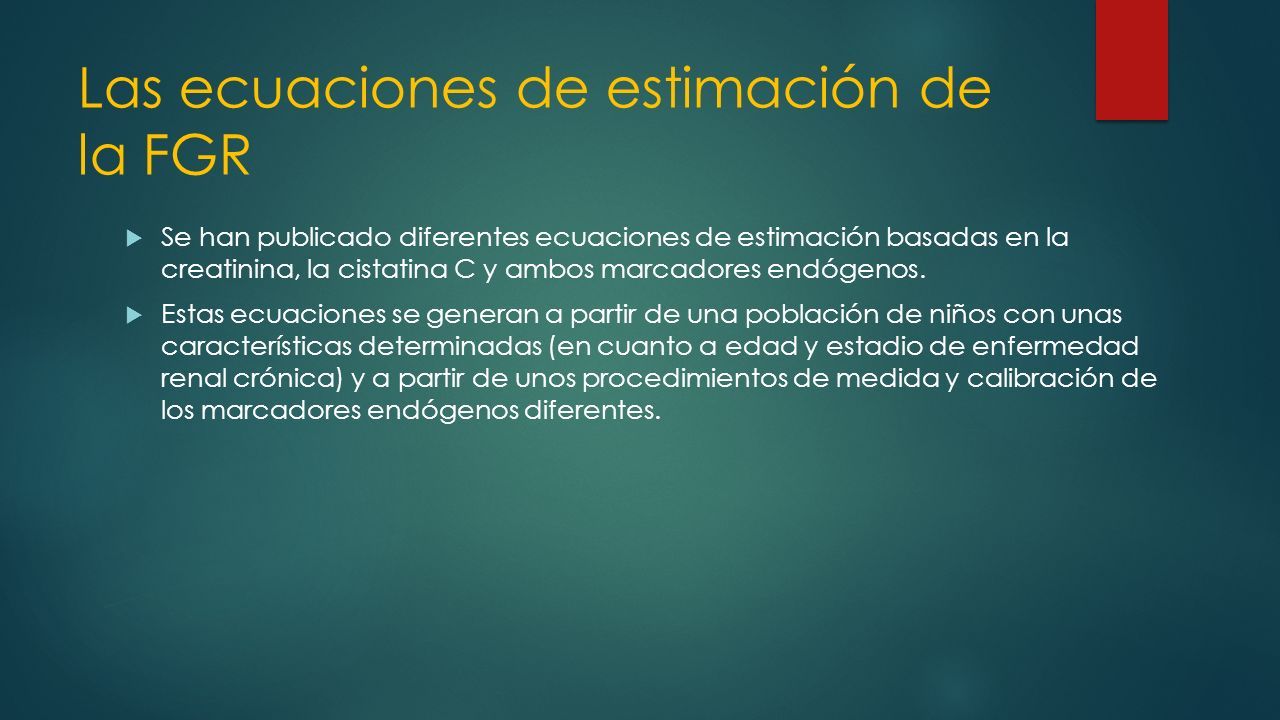 Las ecuaciones de estimación de la FGR

Se han publicado diferentes ecuaciones de estimación basadas en la creatinina, la cistatina C y ambos marcadores endógenos.

Estas ecuaciones se generan a partir de una población de niños con unas características determinadas (en cuanto a edad y estadio de enfermedad renal crónica) y a partir de unos procedimientos de medida y calibración de los marcadores endógenos diferentes.